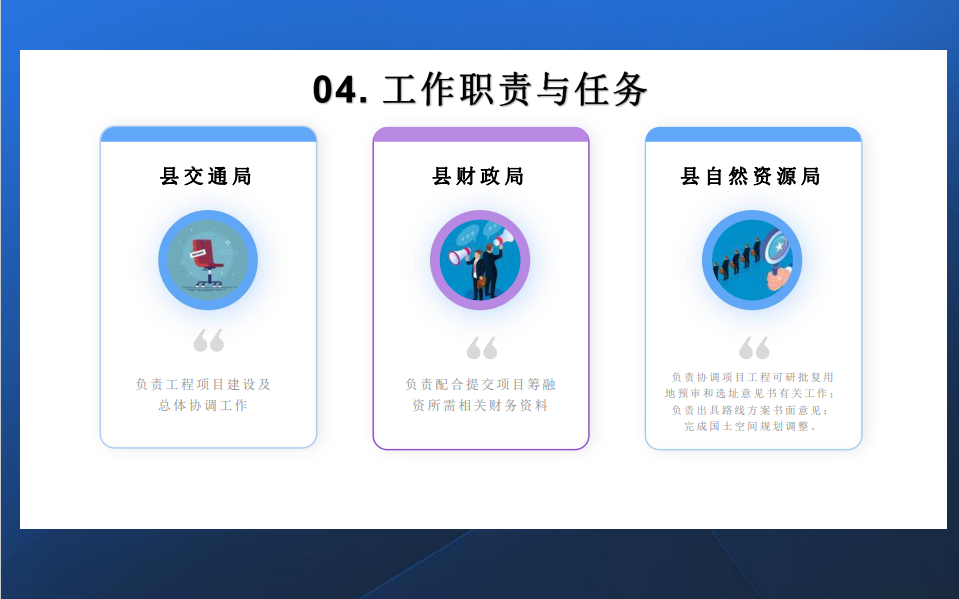 04. 工作职责与任务

县交通局

负责工程项目建设及总体协调工作

县财政局

负责配合提交项目筹融资所需相关财务资料

县自然资源局

负责协调项目工程可研批复用地预审和选址意见书有关工作；负责出具路线方案书面意见；完成国土空间规划调整。